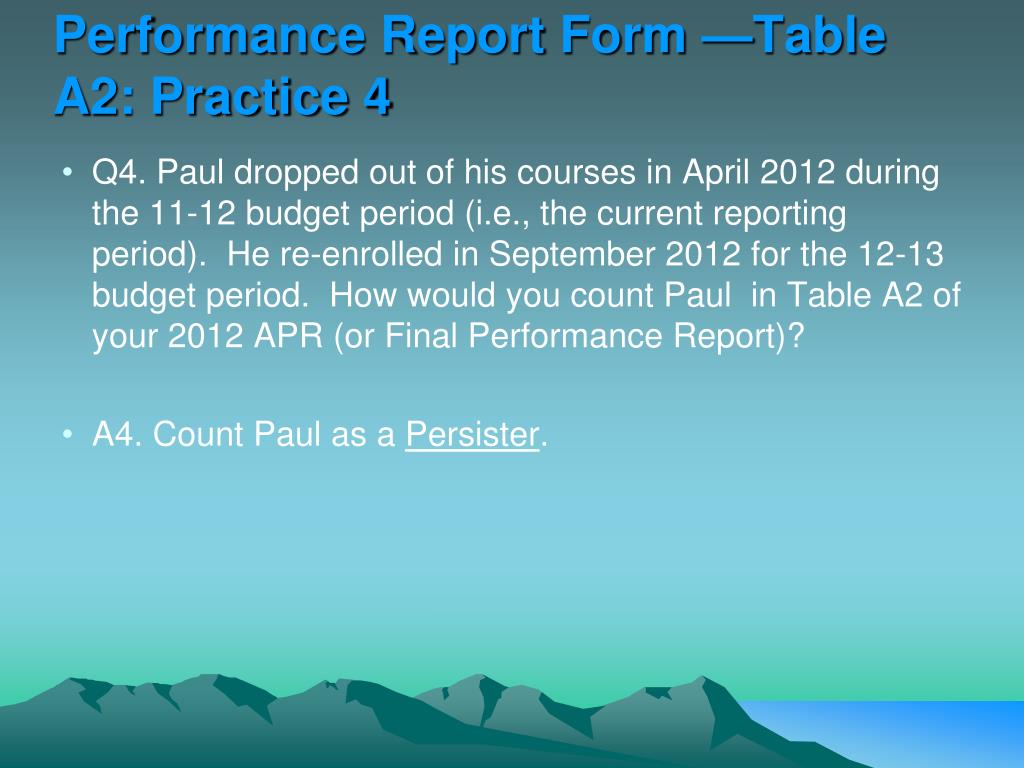 Performance Report Form —Table A2: Practice 4

• Q4. Paul dropped out of his courses in April 2012 during the 11-12 budget period (i.e., the current reporting period). He re-enrolled in September 2012 for the 12-13 budget period. How would you count Paul in Table A2 of your 2012 APR (or Final Performance Report)?

• A4. Count Paul as a Persister.